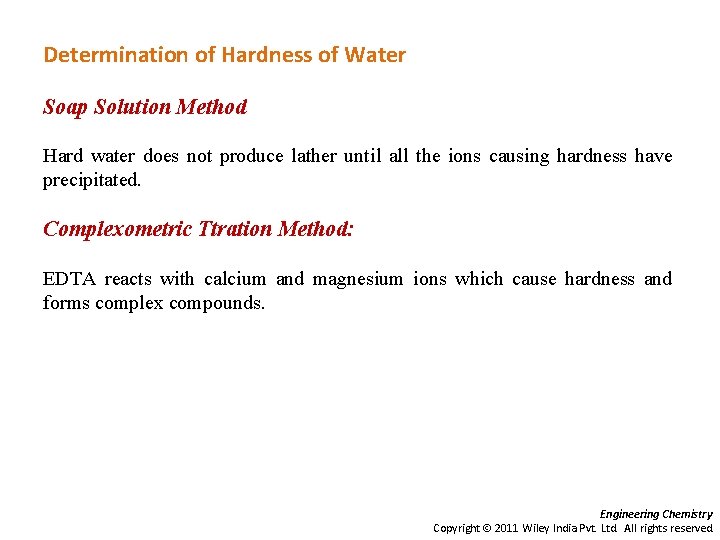 Determination of Hardness of Water

Soap Solution Method

Hard water does not produce lather until all the ions causing hardness have precipitated.

Complexometric Ttration Method:

EDTA reacts with calcium and magnesium ions which cause hardness and forms complex compounds.

Engineering Chemistry
Copyright © 2011 Wiley India Pvt. Ltd. All rights reserved.